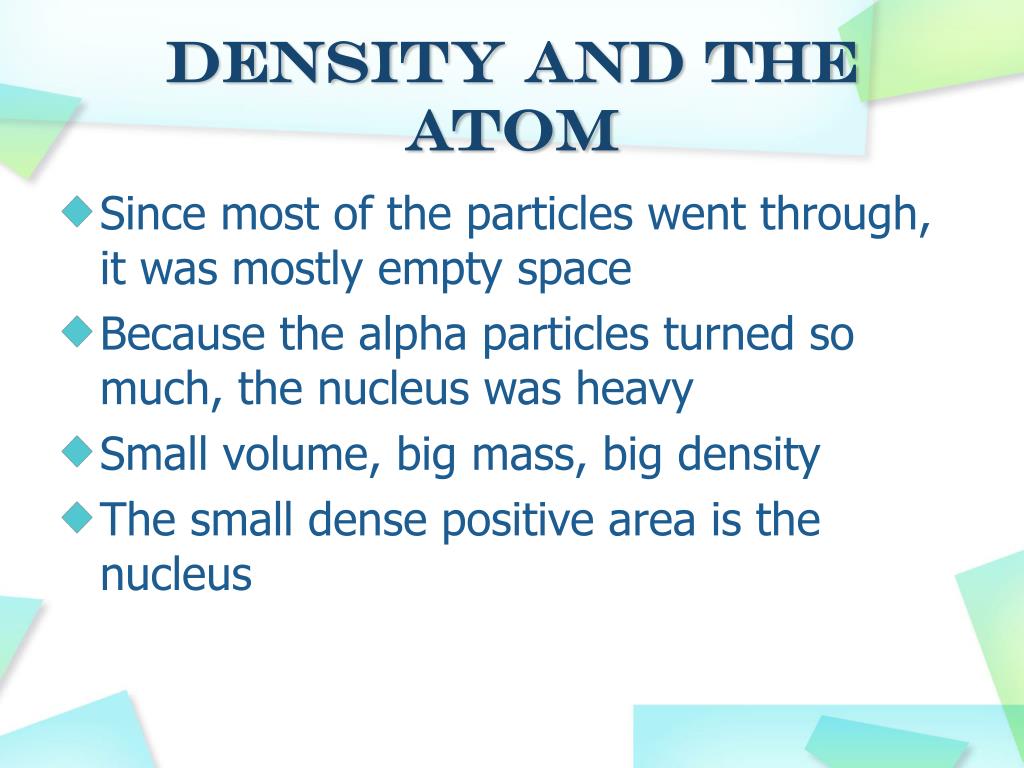 DENSITY AND THE ATOM

Since most of the particles went through, it was mostly empty space

Because the alpha particles turned so much, the nucleus was heavy

Small volume, big mass, big density

The small dense positive area is the nucleus